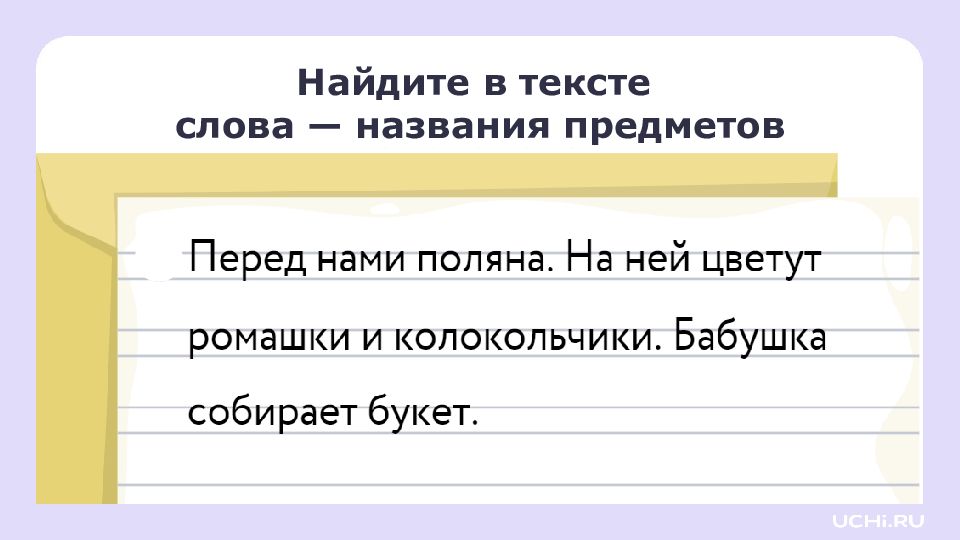 Найдите в тексте слова — названия предметов

Перед нами поляна. На ней цветут ромашки и колокольчики. Бабушка собирает букет.

UCHi.RU